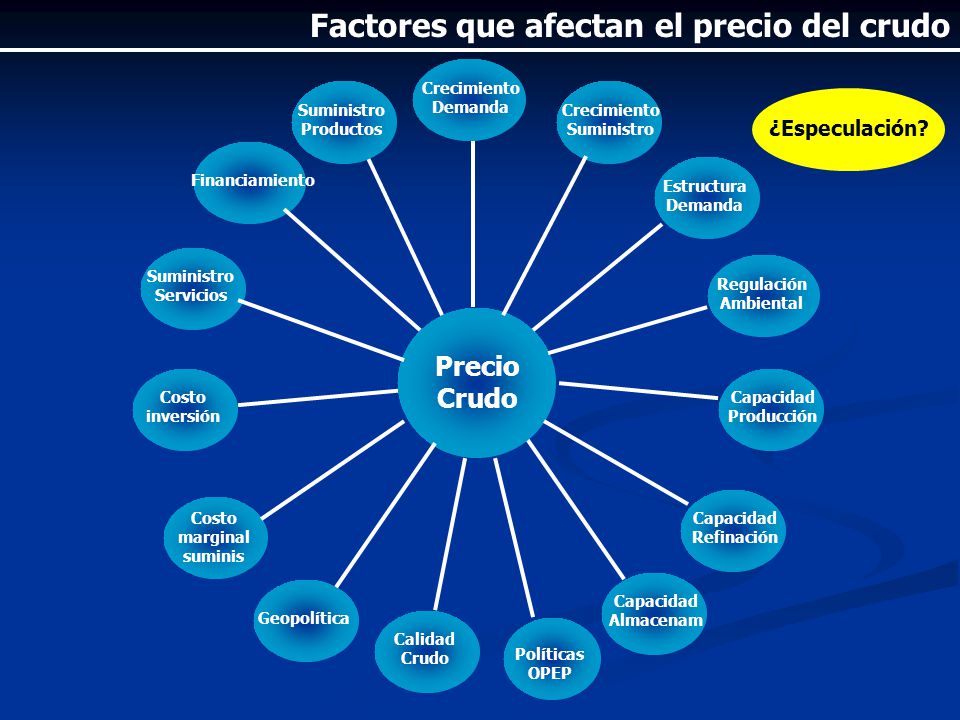 Factores que afectan el precio del crudo

¿Especulación?

Precio Crudo

Crecimiento Demanda

Crecimiento Suministro

Estructura Demanda

Regulación Ambiental

Capacidad Producción

Capacidad Refinación

Capacidad Almacenam

Políticas OPEP

Calidad Crudo

Geopolítica

Costo marginal suminis

Costo inversión

Suministro Servicios

Financiamiento

Suministro Productos